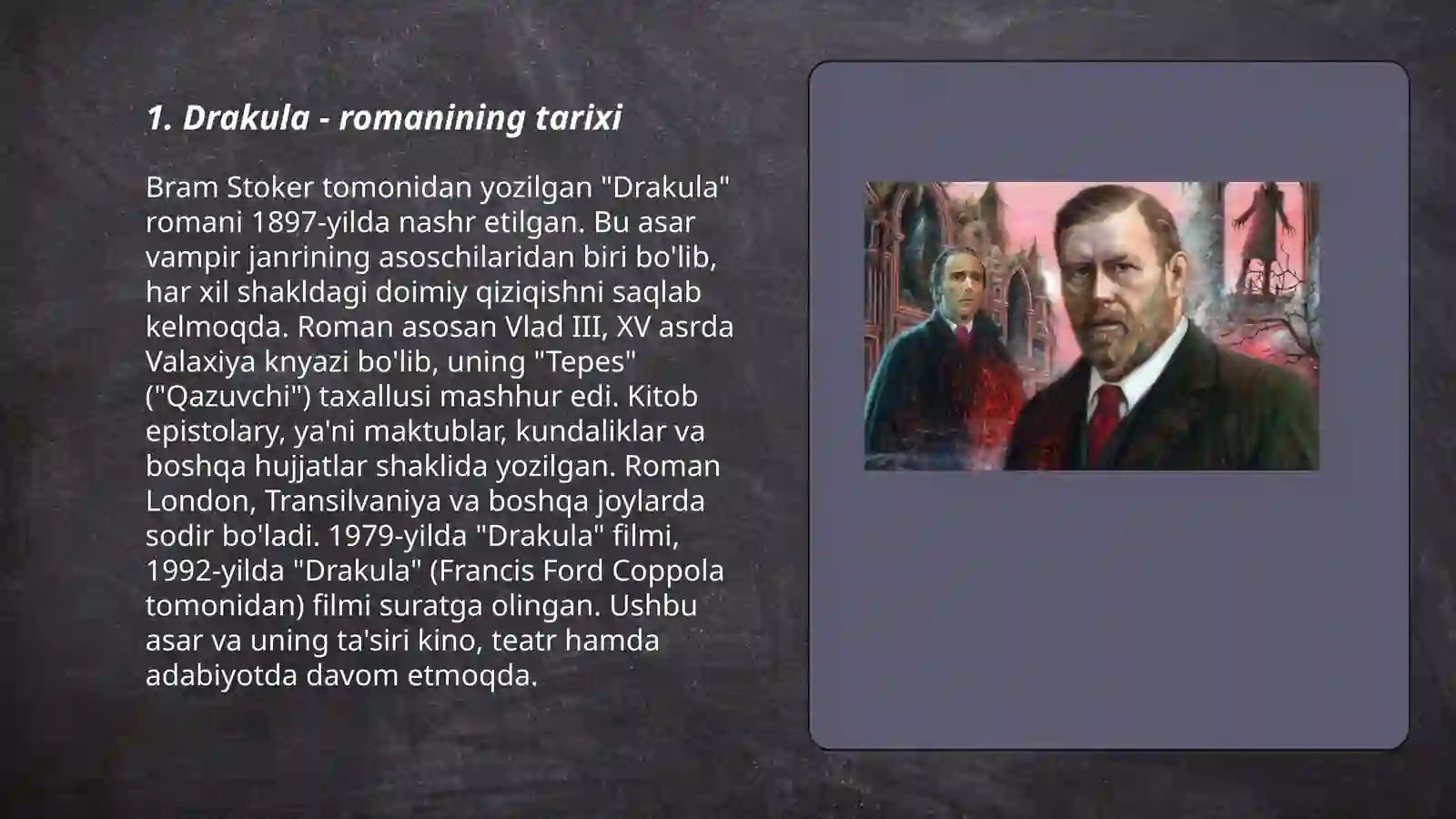 1. Drakula - romanining tarixi

Bram Stoker tomonidan yozilgan "Drakula" romani 1897-yilda nashr etilgan. Bu asar vampir janrining asoschilaridan biri bo'lib, har xil shakldagi doimiy qiziqishni saqlab kelmoqda. Roman asosan Vlad III, XV asrda Valaxiya knyazi bo'lib, uning "Tepes" ("Qazuvchi") taxallusi mashhur edi. Kitob epistolary, ya'ni maktublar, kundaliklar va boshqa hujjatlar shaklida yozilgan. Roman London, Transilvaniya va boshqa joylarda sodir bo'ladi. 1979-yilda "Drakula" filmi, 1992-yilda "Drakula" (Francis Ford Coppola tomonidan) filmi suratga olingan. Ushbu asar va uning ta'siri kino, teatr hamda adabiyotda davom etmoqda.